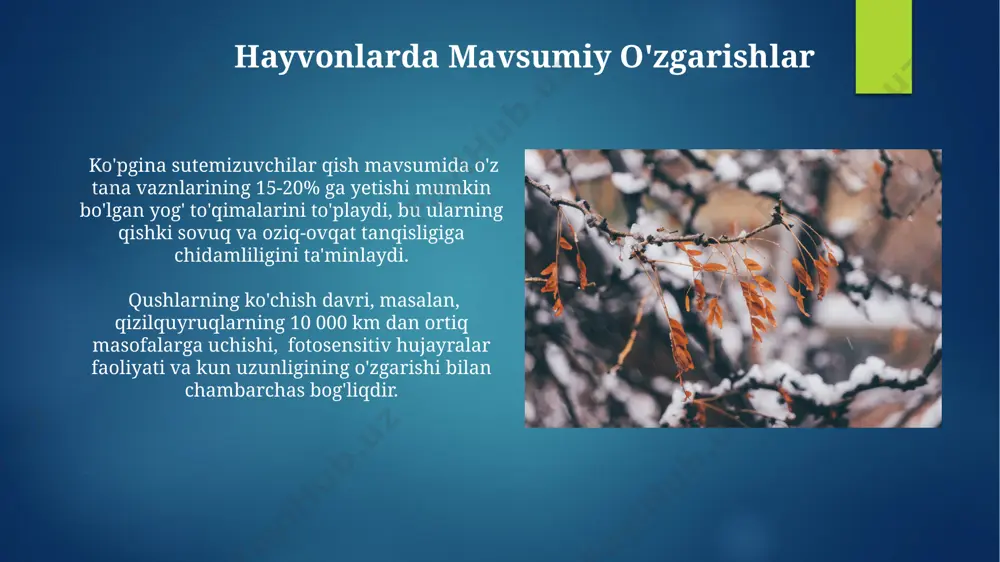 Hayvonlarda Mavsumiy O'zgarishlar

Ko'pgina sutemizuvchilar qish mavsumida o'z tana vaznlarining 15-20% ga yetishi mumkin bo'lgan yog' to'qimalarini to'playdi, bu ularning qishki sovuq va oziq-ovqat tanqisligiga chidamliligini ta'minlaydi.

Qushlarning ko'chish davri, masalan, qizilquyruqlarning 10 000 km dan ortiq masofalarga uchishi, fotosensitiv hujayralar faoliyati va kun uzunligining o'zgarishi bilan chambarchas bog'liqdir.